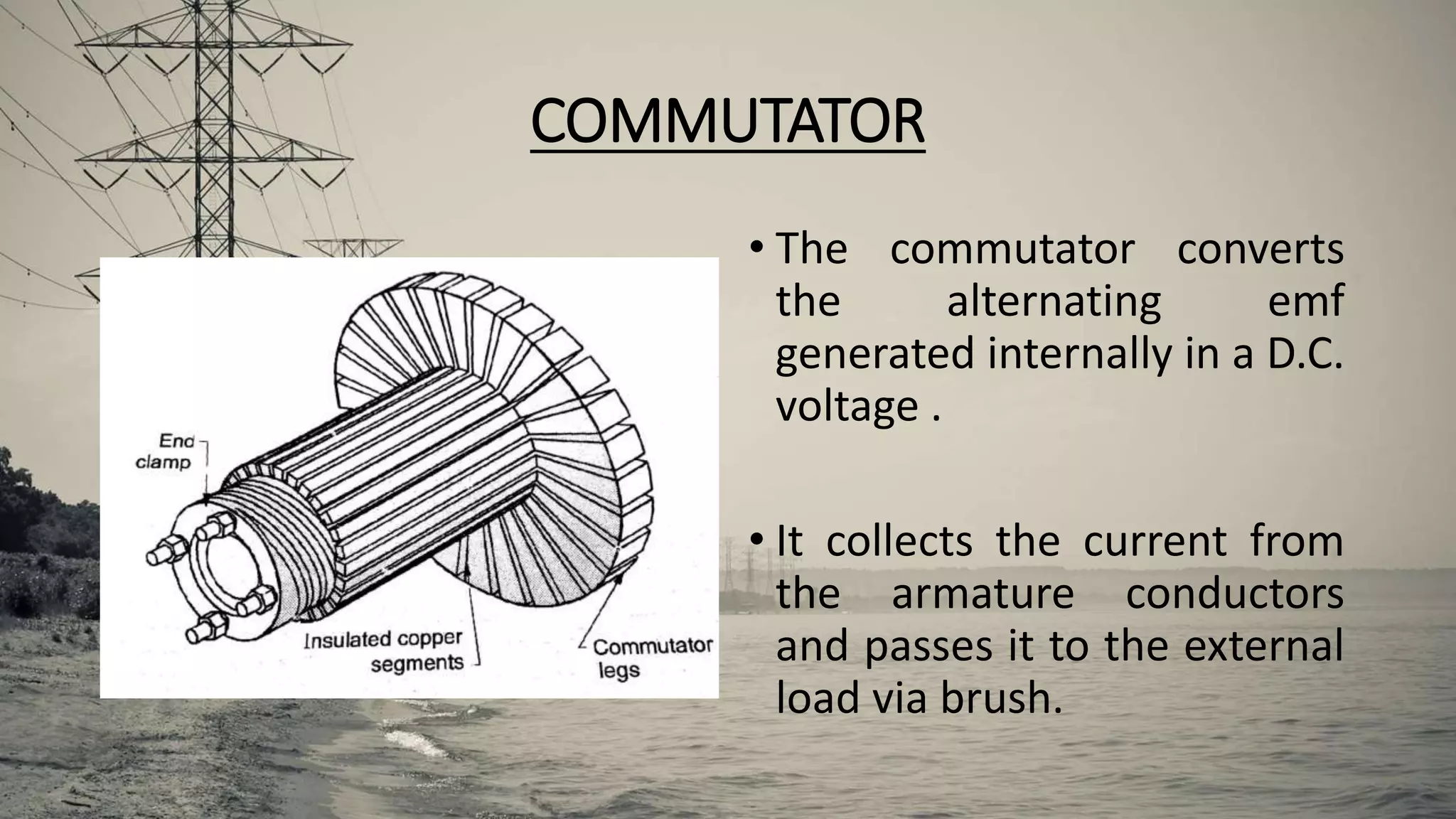 COMMUTATOR

End clamp

Insulated copper segments

Commutator legs

• The commutator converts the alternating emf generated internally in a D.C. voltage .

• It collects the current from the armature conductors and passes it to the external load via brush.